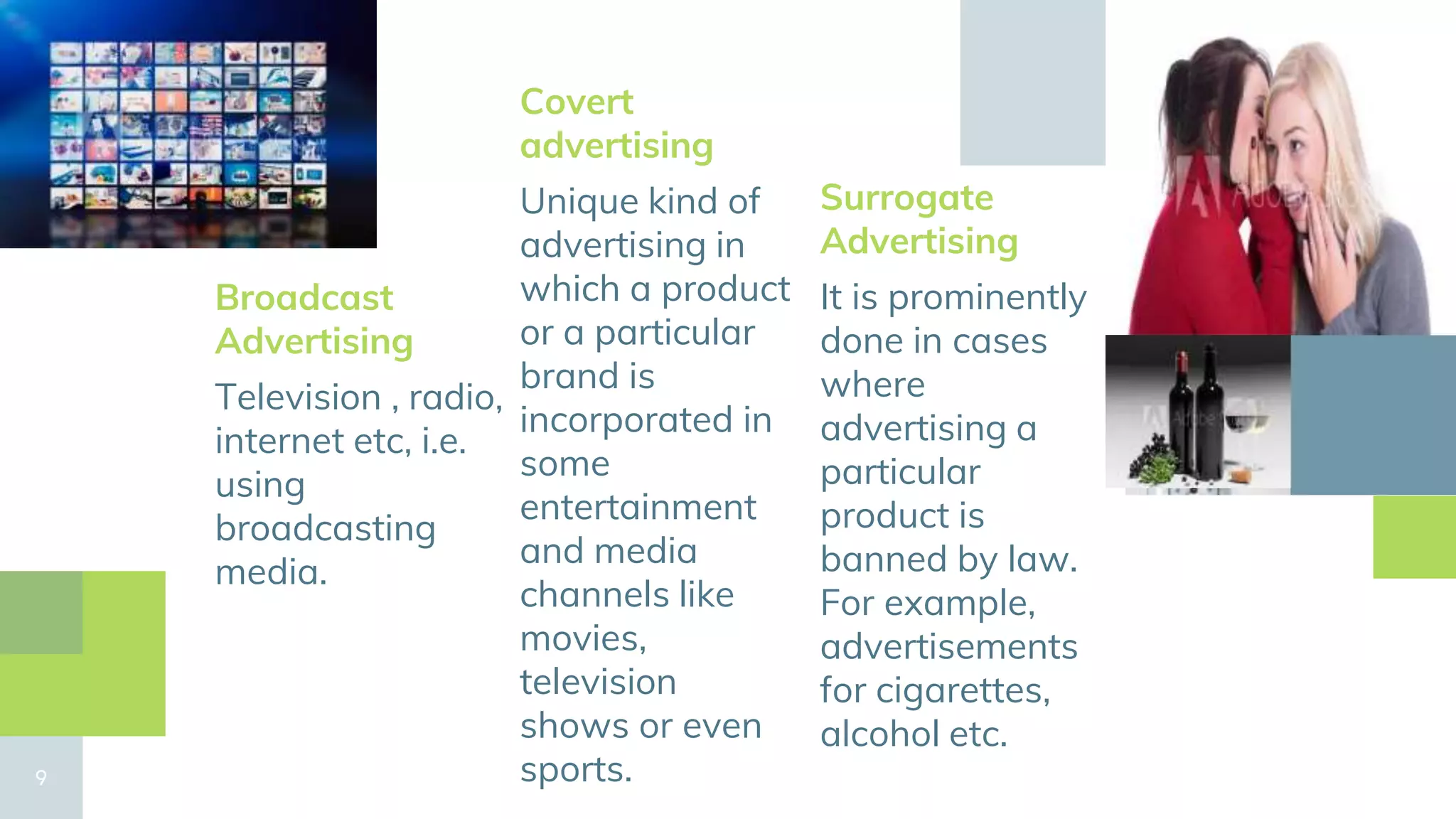 Broadcast Advertising

Television , radio, internet etc, i.e. using broadcasting media.

Covert advertising

Unique kind of advertising in which a product or a particular brand is incorporated in some entertainment and media channels like movies, television shows or even sports.

Surrogate Advertising

It is prominently done in cases where advertising a particular product is banned by law. For example, advertisements for cigarettes, alcohol etc.

9